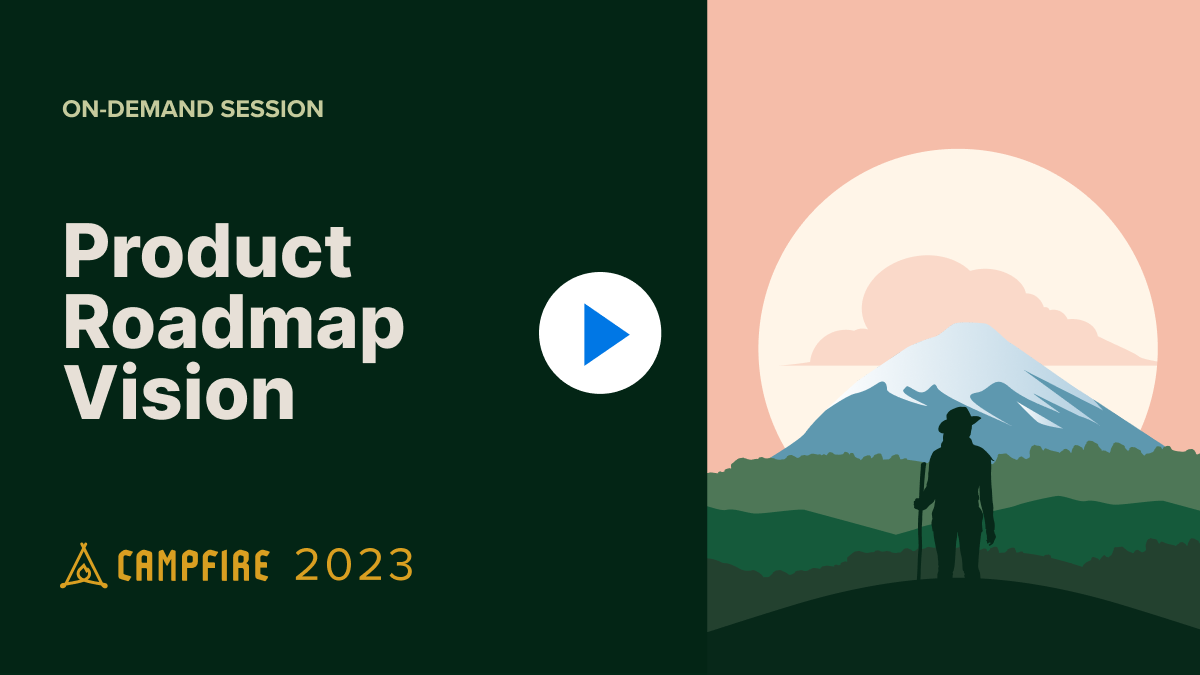 ON-DEMAND SESSION

Product Roadmap Vision

CAMPFIRE 2023